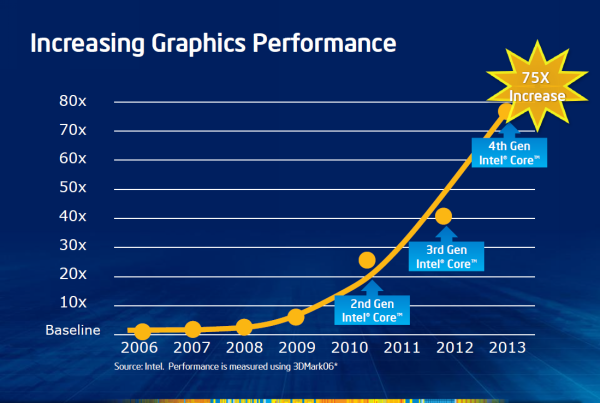 Increasing Graphics Performance

75X Increase

80x
70x
60x
50x
40x
30x
20x
10x
Baseline

4th Gen Intel® Core™

3rd Gen Intel® Core™

2nd Gen Intel® Core™

2006 2007 2008 2009 2010 2011 2012 2013

Source: Intel. Performance is measured using 3DMark06*